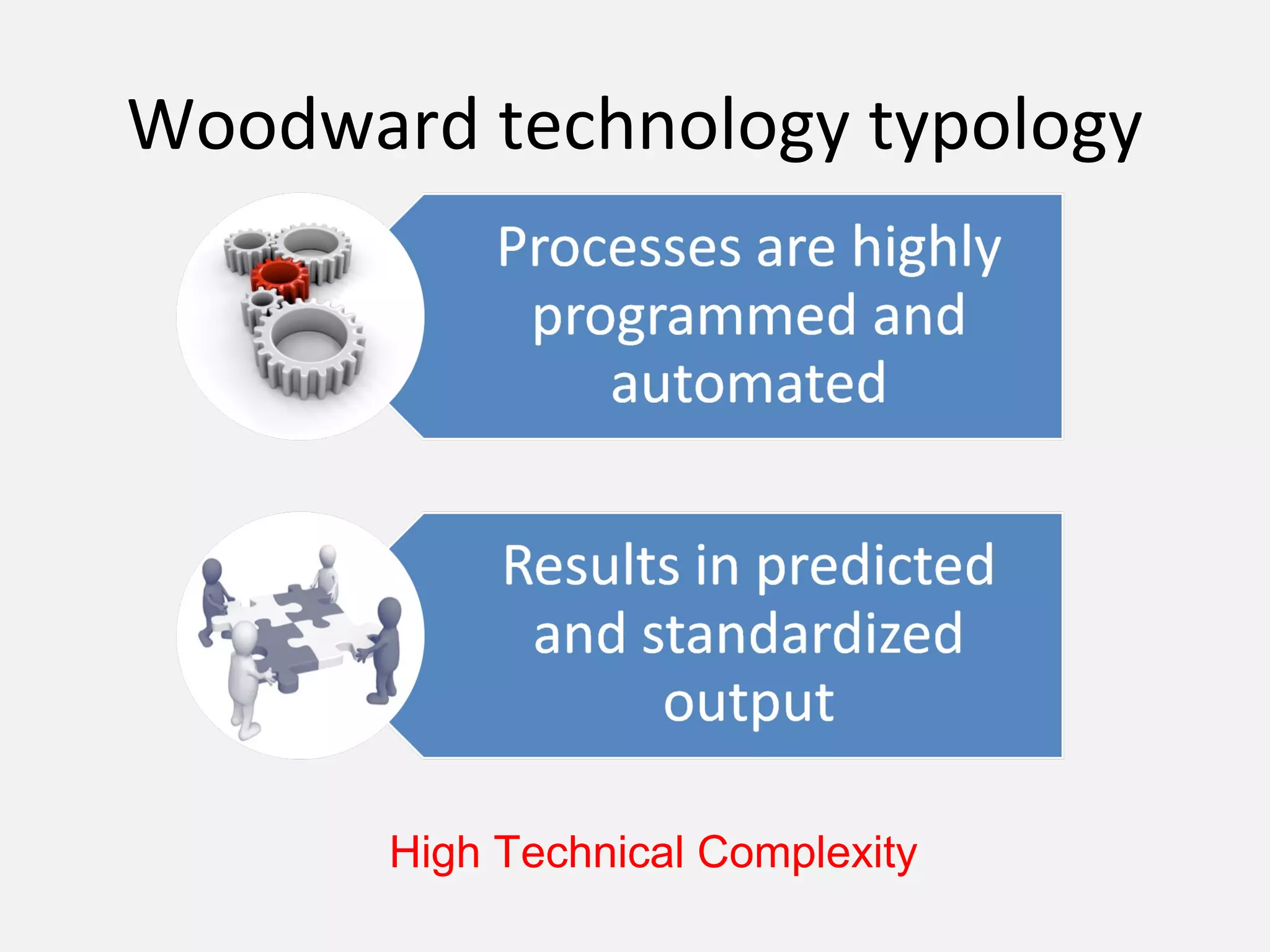 Woodward technology typology

Processes are highly programmed and automated

Results in predicted and standardized output

High Technical Complexity